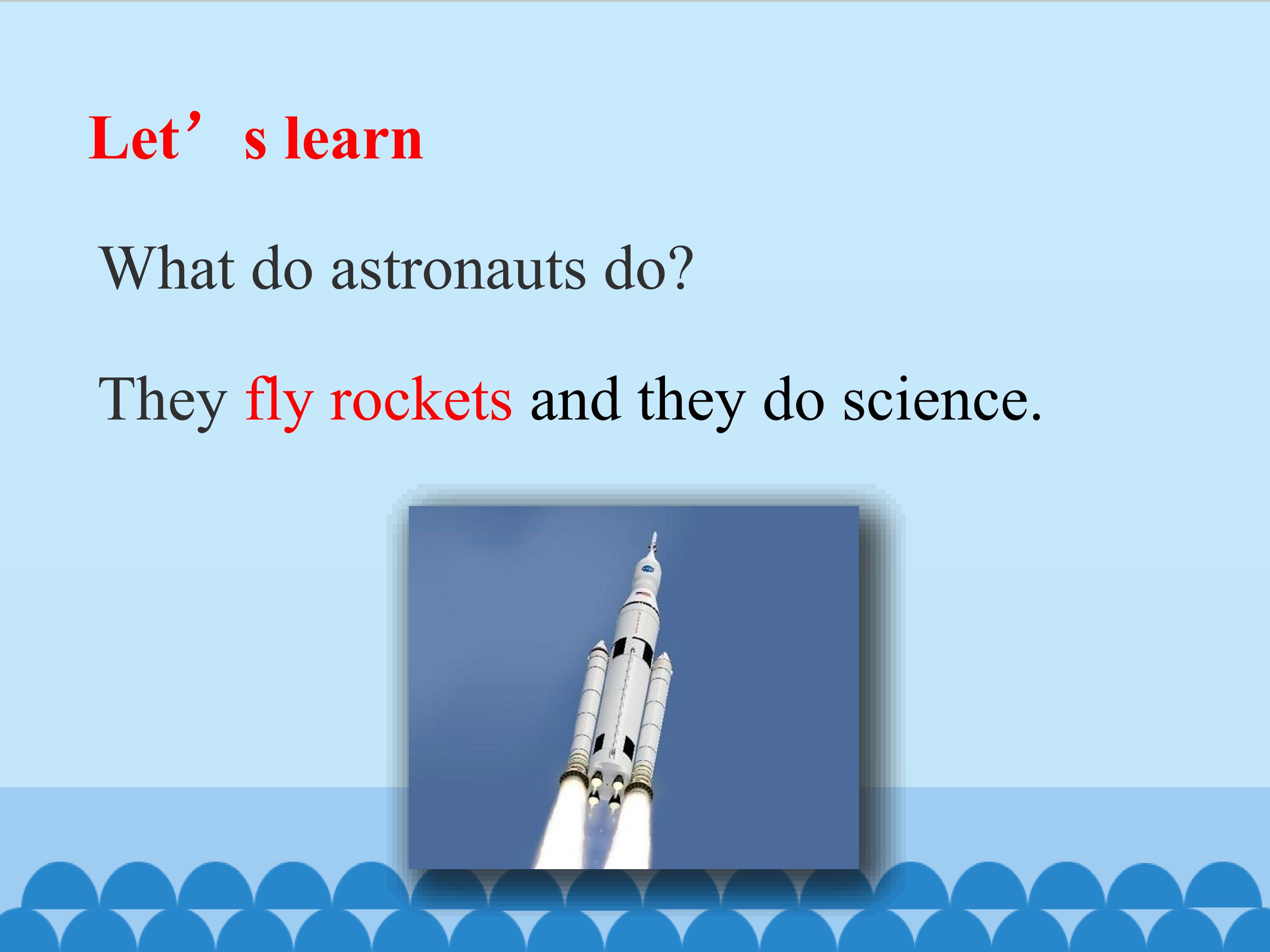 Let’s learn

What do astronauts do?

They fly rockets and they do science.